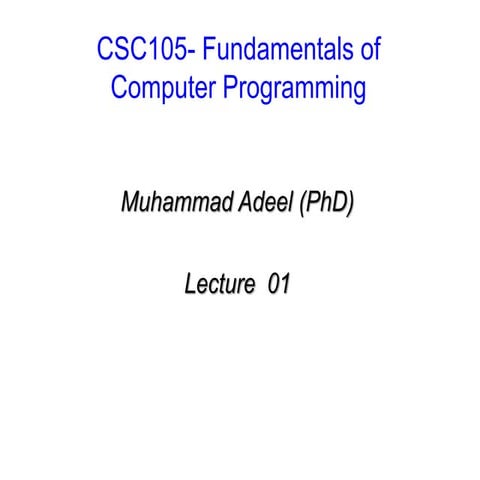 CSC105- Fundamentals of Computer Programming

Muhammad Adeel (PhD)

Lecture 01